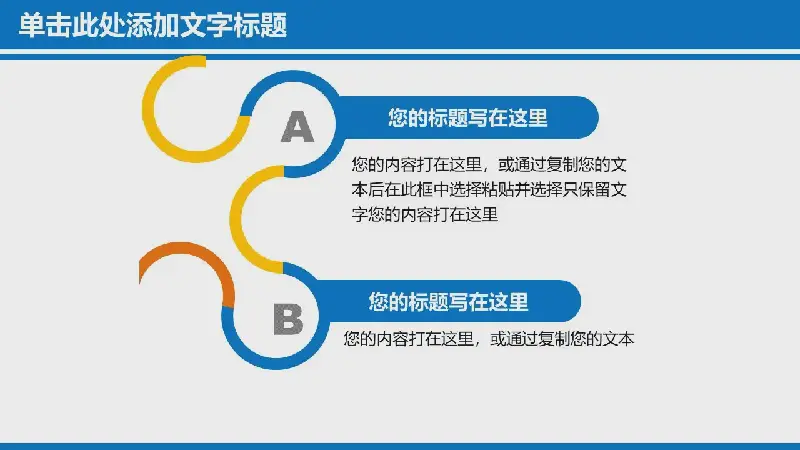 单击此处添加文字标题

A

您的标题写在这里

您的内容打在这里，或通过复制您的文本后在此框中选择粘贴并选择只保留文字您的内容打在这里

B

您的标题写在这里

您的内容打在这里，或通过复制您的文本